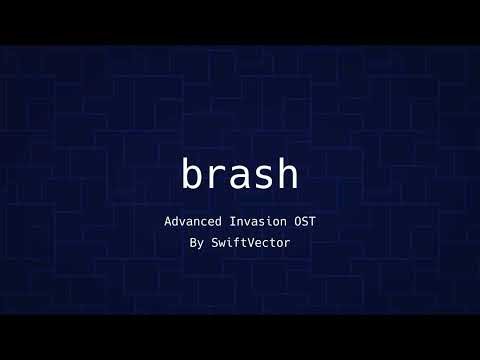 brash

Advanced Invasion OST
By SwiftVector